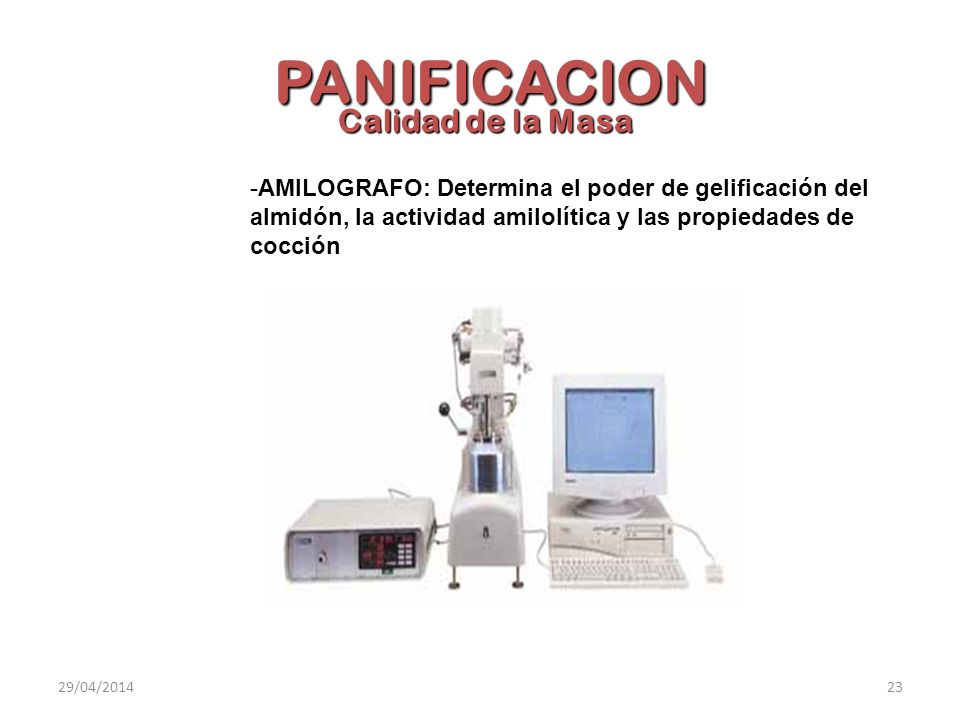 PANIFICACION

Calidad de la Masa

-AMILOGRAFO: Determina el poder de gelificación del almidón, la actividad amilolítica y las propiedades de cocción

29/04/2014

23